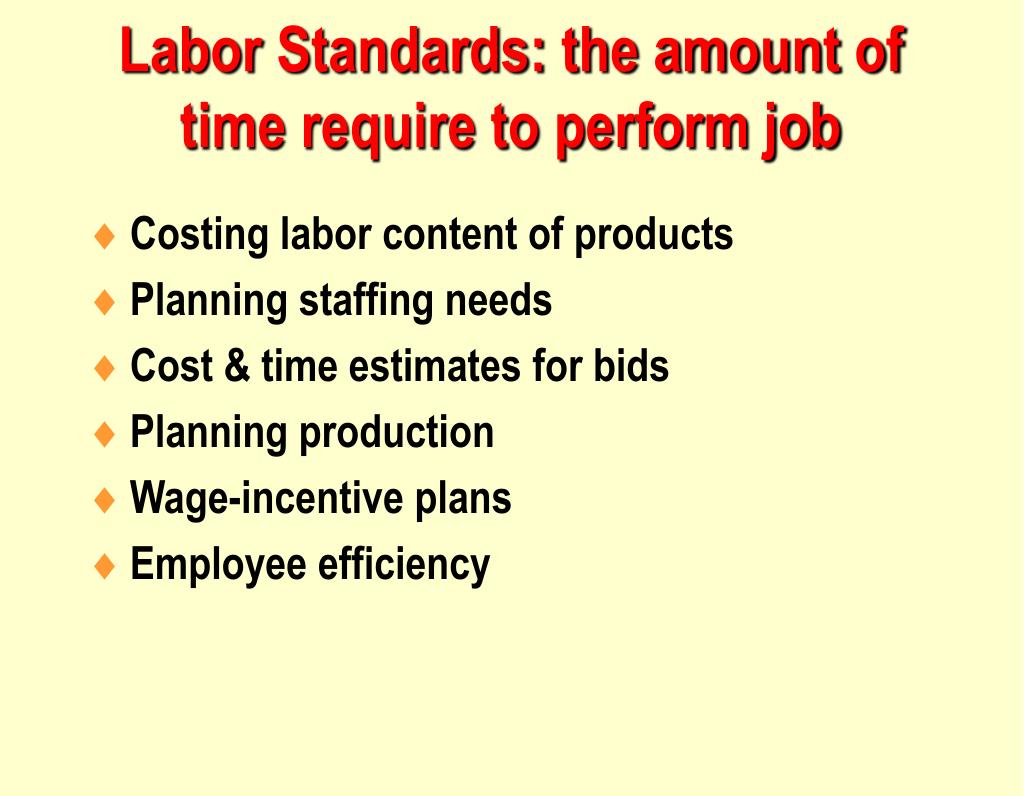 Labor Standards: the amount of time require to perform job

♦ Costing labor content of products
♦ Planning staffing needs
♦ Cost & time estimates for bids
♦ Planning production
♦ Wage-incentive plans
♦ Employee efficiency